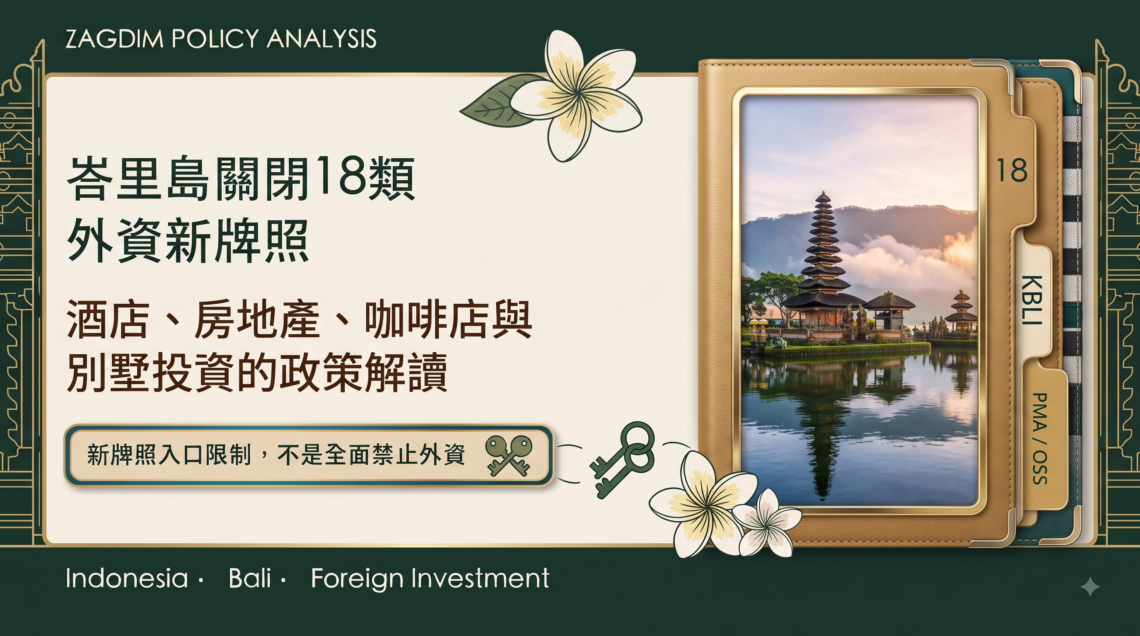 ZAGDIM POLICY ANALYSIS

峇里島關閉18類外資新牌照

酒店、房地產、咖啡店與別墅投資的政策解讀

新牌照入口限制，不是全面禁止外資

18

KBLI

PMA / OSS

Indonesia · Bali · Foreign Investment